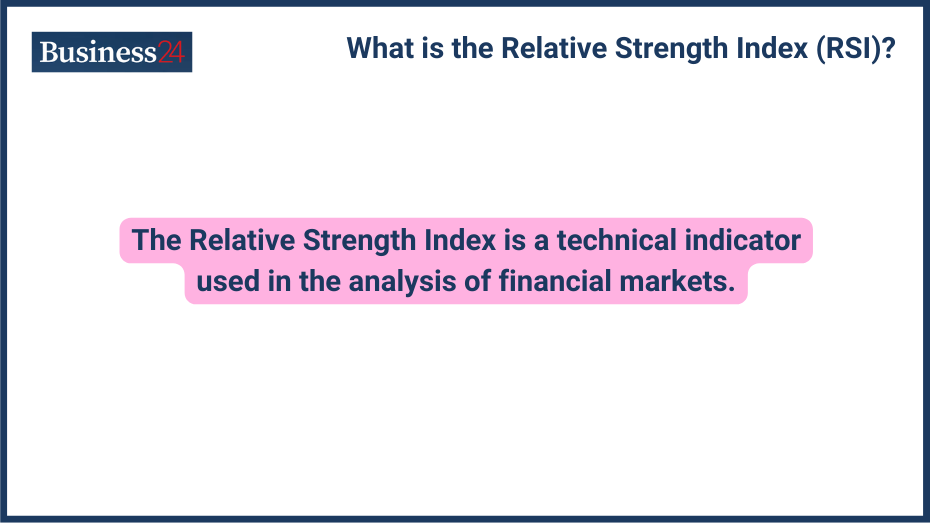 Business24

What is the Relative Strength Index (RSI)?

The Relative Strength Index is a technical indicator used in the analysis of financial markets.